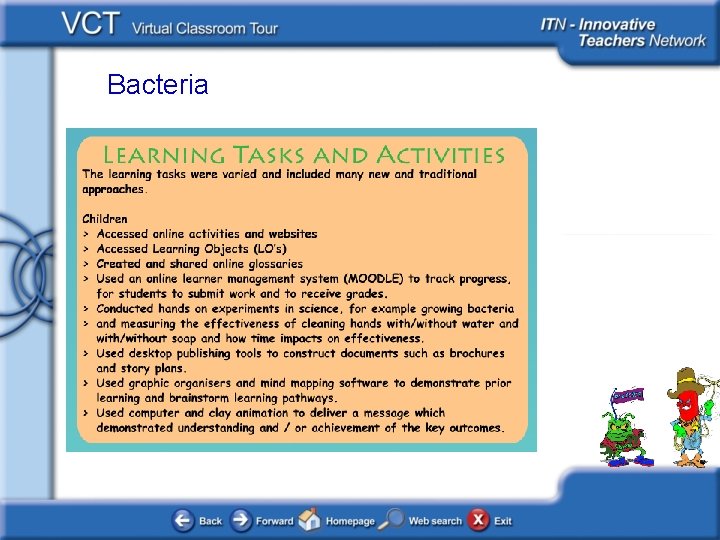 VCT Virtual Classroom Tour

ITN - Innovative Teachers Network

Bacteria

LEARNING TASKS AND ACTIVITIES

The learning tasks were varied and included many new and traditional approaches.

Children
> Accessed online activities and websites
> Accessed Learning Objects (LO's)
> Created and shared online glossaries
> Used an online learner management system (MOODLE) to track progress, for students to submit work and to receive grades.
> Conducted hands on experiments in science, for example growing bacteria
> and measuring the effectiveness of cleaning hands with/without water and with/without soap and how time impacts on effectiveness.
> Used desktop publishing tools to construct documents such as brochures and story plans.
> Used graphic organisers and mind mapping software to demonstrate prior learning and brainstorm learning pathways.
> Used computer and clay animation to deliver a message which demonstrated understanding and / or achievement of the key outcomes.

Back Forward Homepage Web search Exit